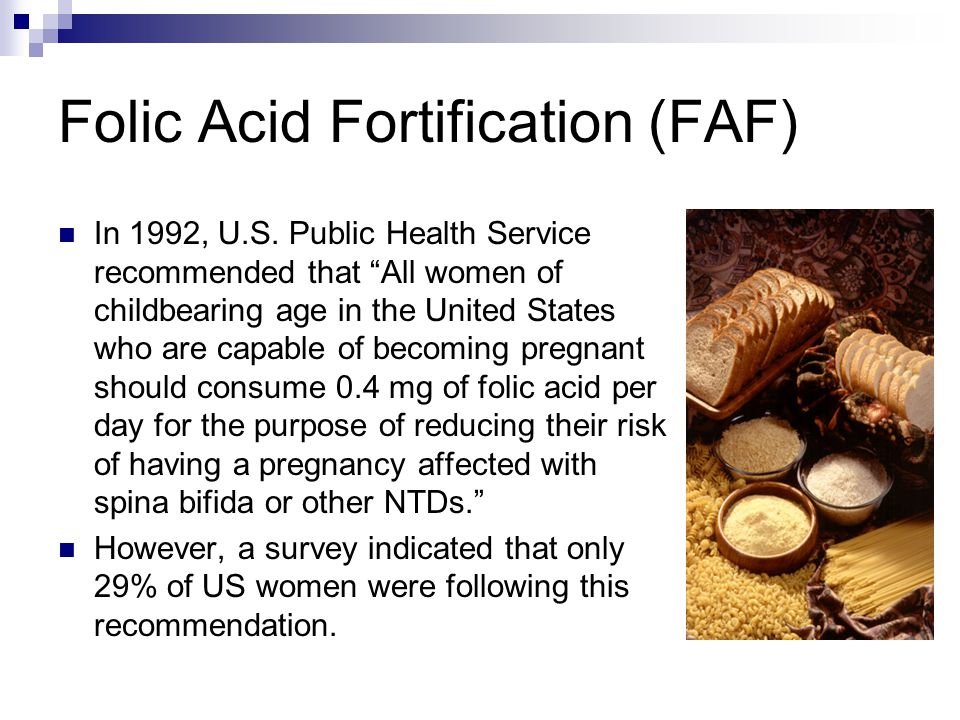 Folic Acid Fortification (FAF)

In 1992, U.S. Public Health Service recommended that “All women of childbearing age in the United States who are capable of becoming pregnant should consume 0.4 mg of folic acid per day for the purpose of reducing their risk of having a pregnancy affected with spina bifida or other NTDs.”

However, a survey indicated that only 29% of US women were following this recommendation.